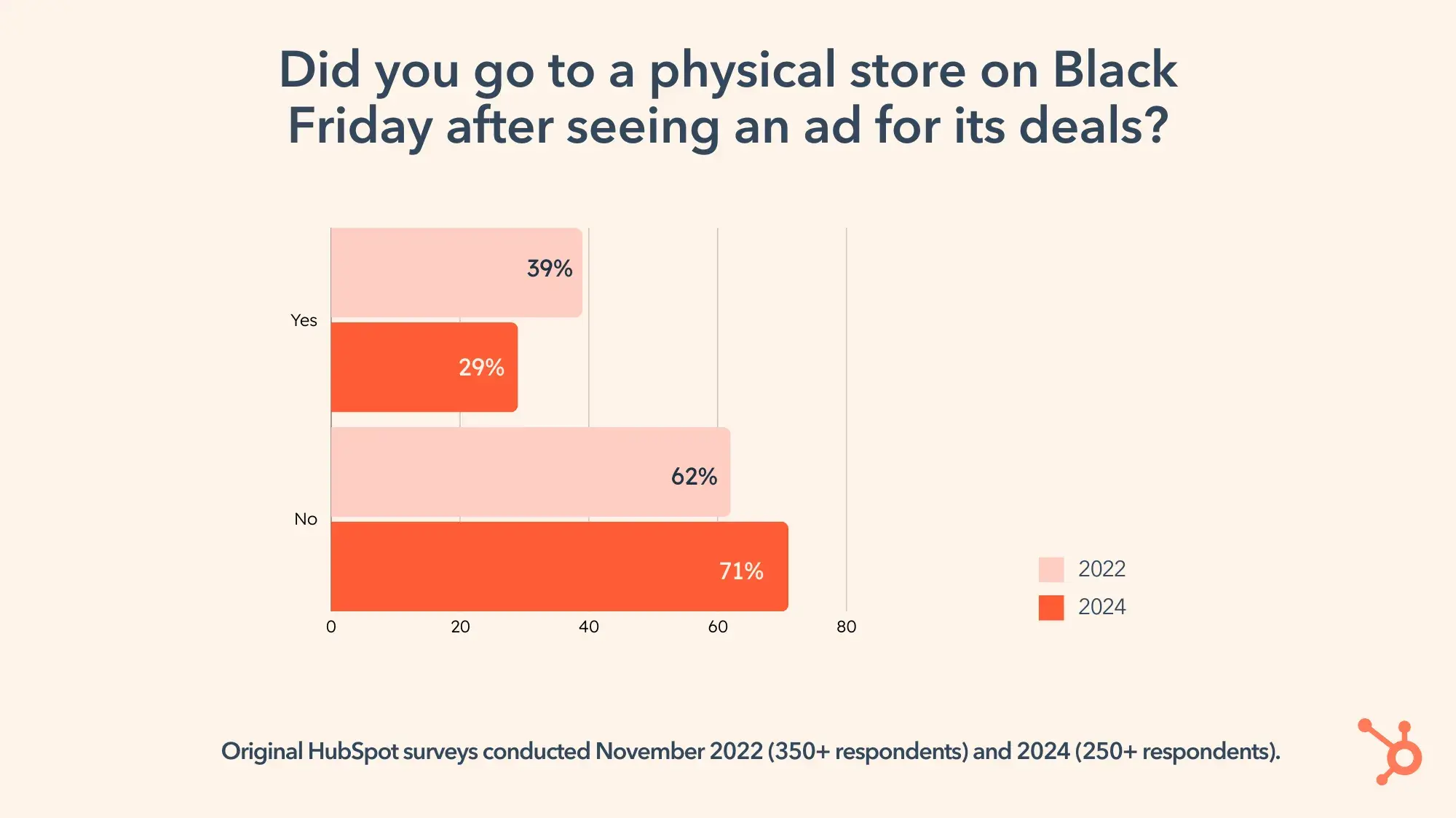 Did you go to a physical store on Black Friday after seeing an ad for its deals?

Yes
39%
29%

No
62%
71%

0
20
40
60
80

2022
2024

Original HubSpot surveys conducted November 2022 (350+ respondents) and 2024 (250+ respondents).